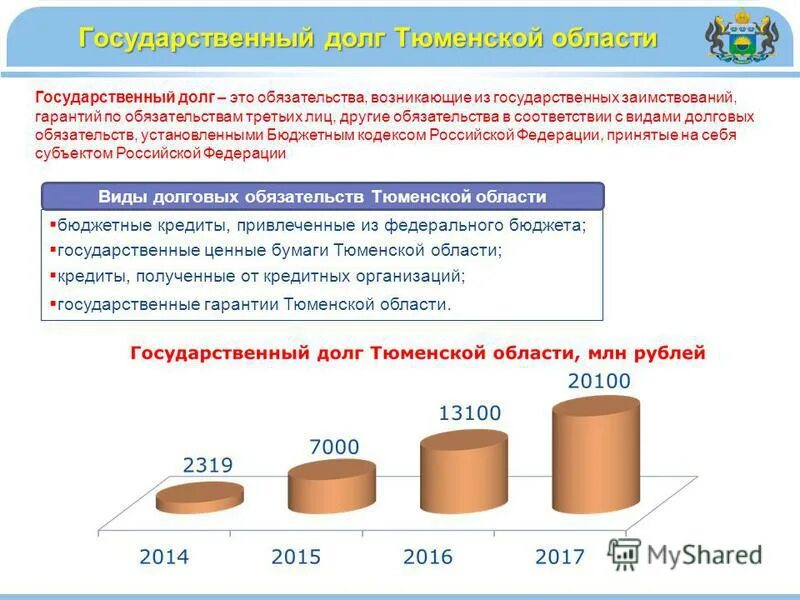 Государственный долг Тюменской области

Государственный долг – это обязательства, возникающие из государственных заимствований, гарантий по обязательствам третьих лиц, другие обязательства в соответствии с видами долговых обязательств, установленными Бюджетным кодексом Российской Федерации, принятые на себя субъектом Российской Федерации

Виды долговых обязательств Тюменской области

▪бюджетные кредиты, привлеченные из федерального бюджета;
▪государственные ценные бумаги Тюменской области;
▪кредиты, полученные от кредитных организаций;
▪государственные гарантии Тюменской области.

Государственный долг Тюменской области, млн рублей

2319
7000
13100
20100

2014
2015
2016
2017

MyShared